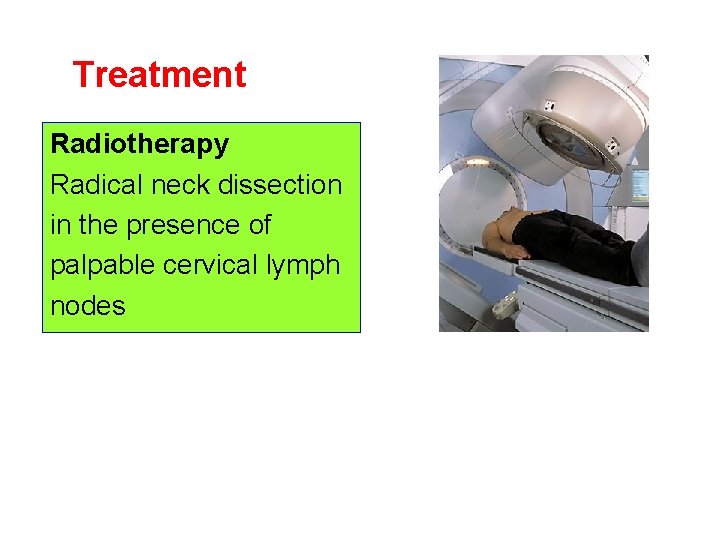 Treatment

Radiotherapy

Radical neck dissection in the presence of palpable cervical lymph nodes